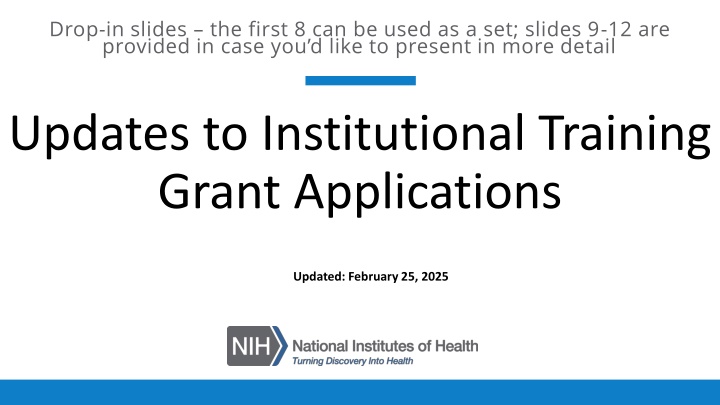 Drop-in slides – the first 8 can be used as a set; slides 9-12 are provided in case you'd like to present in more detail

Updates to Institutional Training Grant Applications

Updated: February 25, 2025

NIH National Institutes of Health
Turning Discovery Into Health